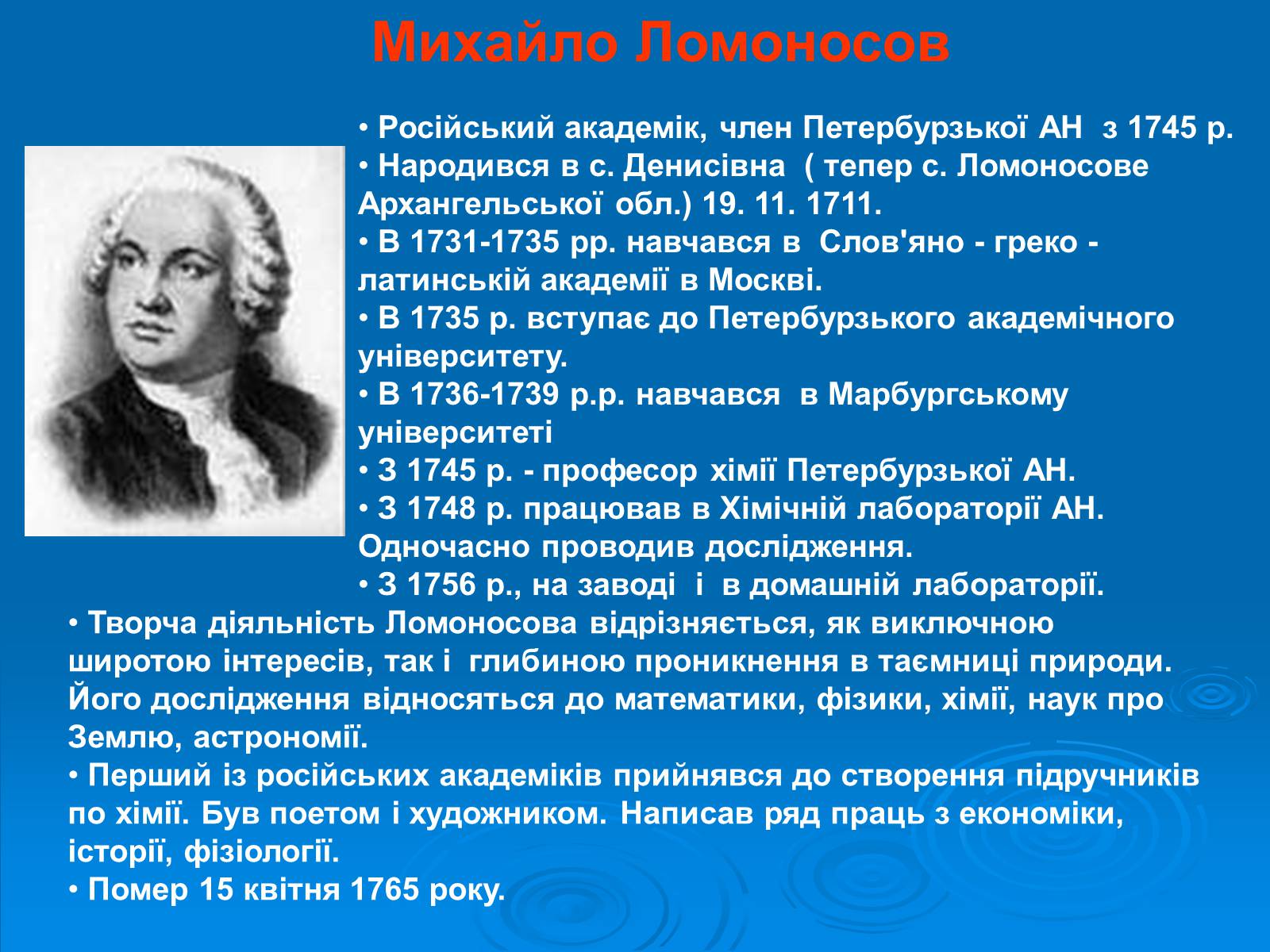 Михайло Ломоносов

• Російський академік, член Петербурзької АН з 1745 р.
• Народився в с. Денисівна ( тепер с. Ломоносове Архангельської обл.) 19. 11. 1711.
• В 1731-1735 рр. навчався в Слов'яно - греко - латинській академії в Москві.
• В 1735 р. вступає до Петербурзького академічного університету.
• В 1736-1739 р.р. навчався в Марбургському університеті
• З 1745 р. - професор хімії Петербурзької АН.
• З 1748 р. працював в Хімічній лабораторії АН. Одночасно проводив дослідження.
• З 1756 р., на заводі і в домашній лабораторії.
• Творча діяльність Ломоносова відрізняється, як виключною широтою інтересів, так і глибиною проникнення в таємниці природи. Його дослідження відносяться до математики, фізики, хімії, наук про Землю, астрономії.
• Перший із російських академіків прийнявся до створення підручників по хімії. Був поетом і художником. Написав ряд праць з економіки, історії, фізіології.
• Помер 15 квітня 1765 року.